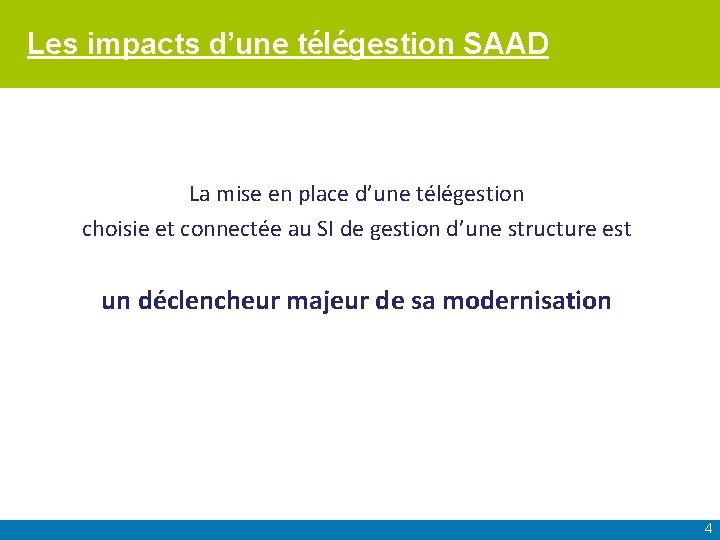 Les impacts d’une télégestion SAAD

La mise en place d’une télégestion
choisie et connectée au SI de gestion d’une structure est

un déclencheur majeur de sa modernisation

4